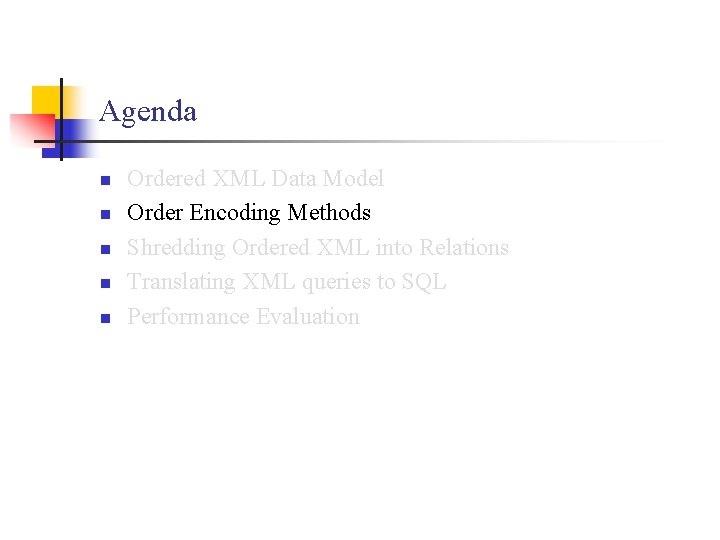 Agenda

- Ordered XML Data Model
- Order Encoding Methods
- Shredding Ordered XML into Relations
- Translating XML queries to SQL
- Performance Evaluation